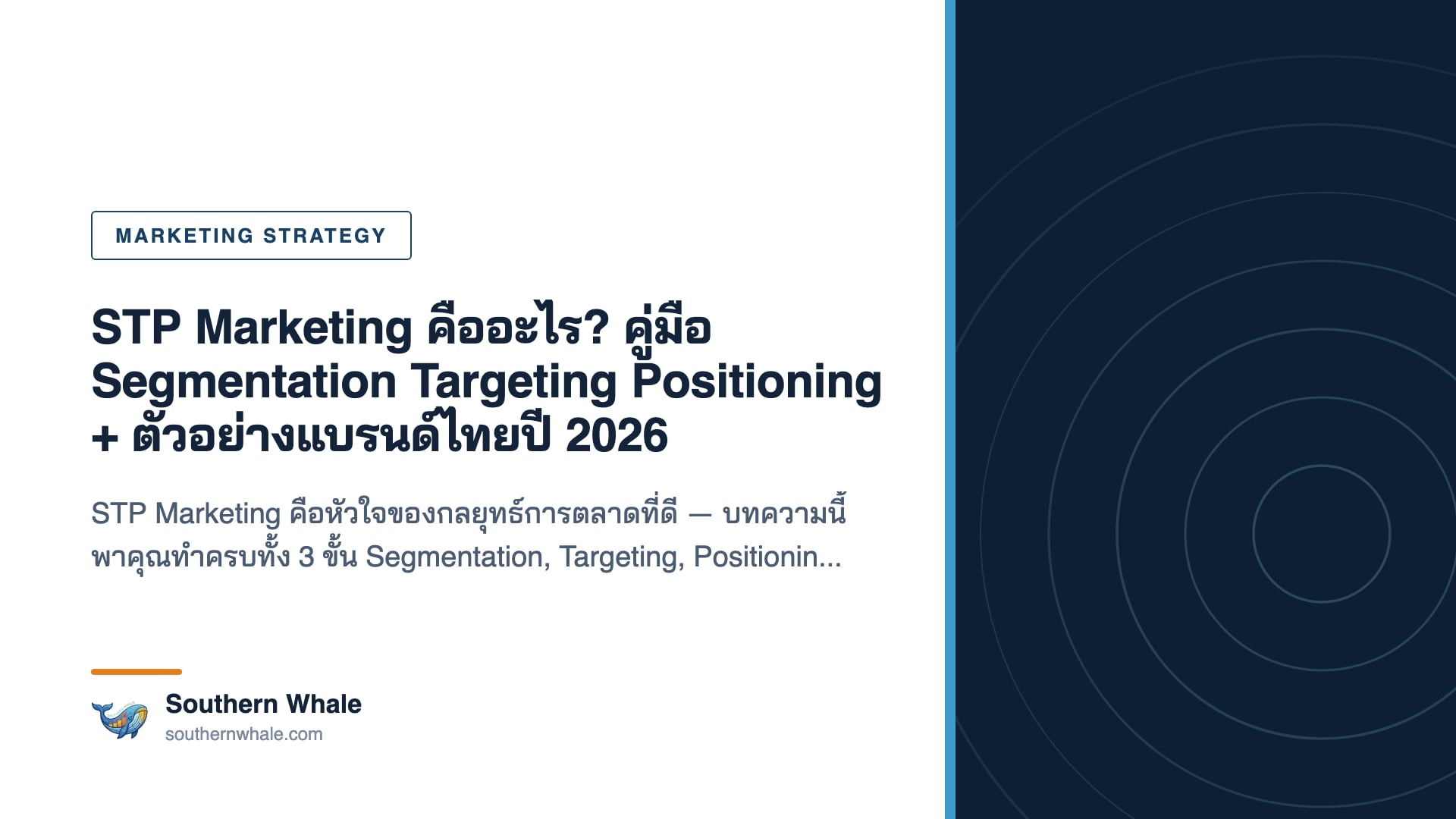 MARKETING STRATEGY

STP Marketing คืออะไร? คู่มือ Segmentation Targeting Positioning + ตัวอย่างแบรนด์ไทยปี 2026

STP Marketing คือหัวใจของกลยุทธ์การตลาดที่ดี — บทความนี้พาคุณทำครบทั้ง 3 ขั้น Segmentation, Targeting, Positionin...

Southern Whale
southernwhale.com